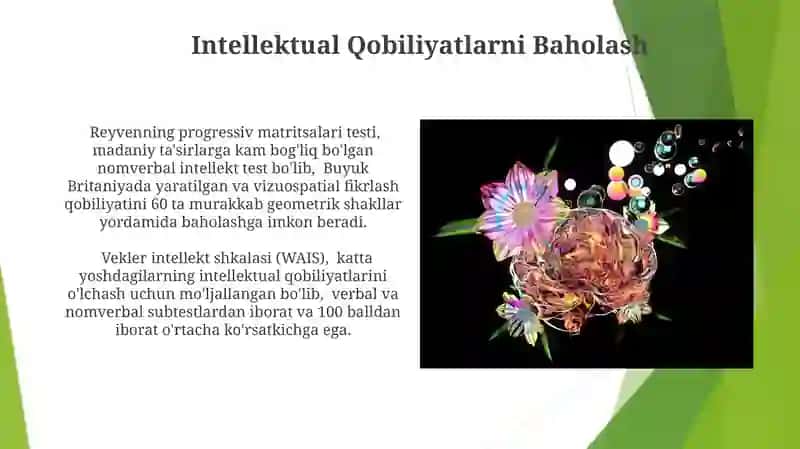 Intellektual Qobiliyatlarni Baholash

Reyvenning progressiv matritsalari testi, madaniy ta'sirlarga kam bog'liq bo'lgan nomverbal intellekt test bo'lib, Buyuk Britaniyada yaratilgan va vizuospatial fikrlash qobiliyatini 60 ta murakkab geometrik shakllar yordamida baholashga imkon beradi.

Vekler intellekt shkalasi (WAIS), katta yoshdagilarning intellektual qobiliyatlarini o'lchash uchun mo'ljallangan bo'lib, verbal va nomverbal subtestlardan iborat va 100 balldan iborat o'rtacha ko'rsatkichga ega.